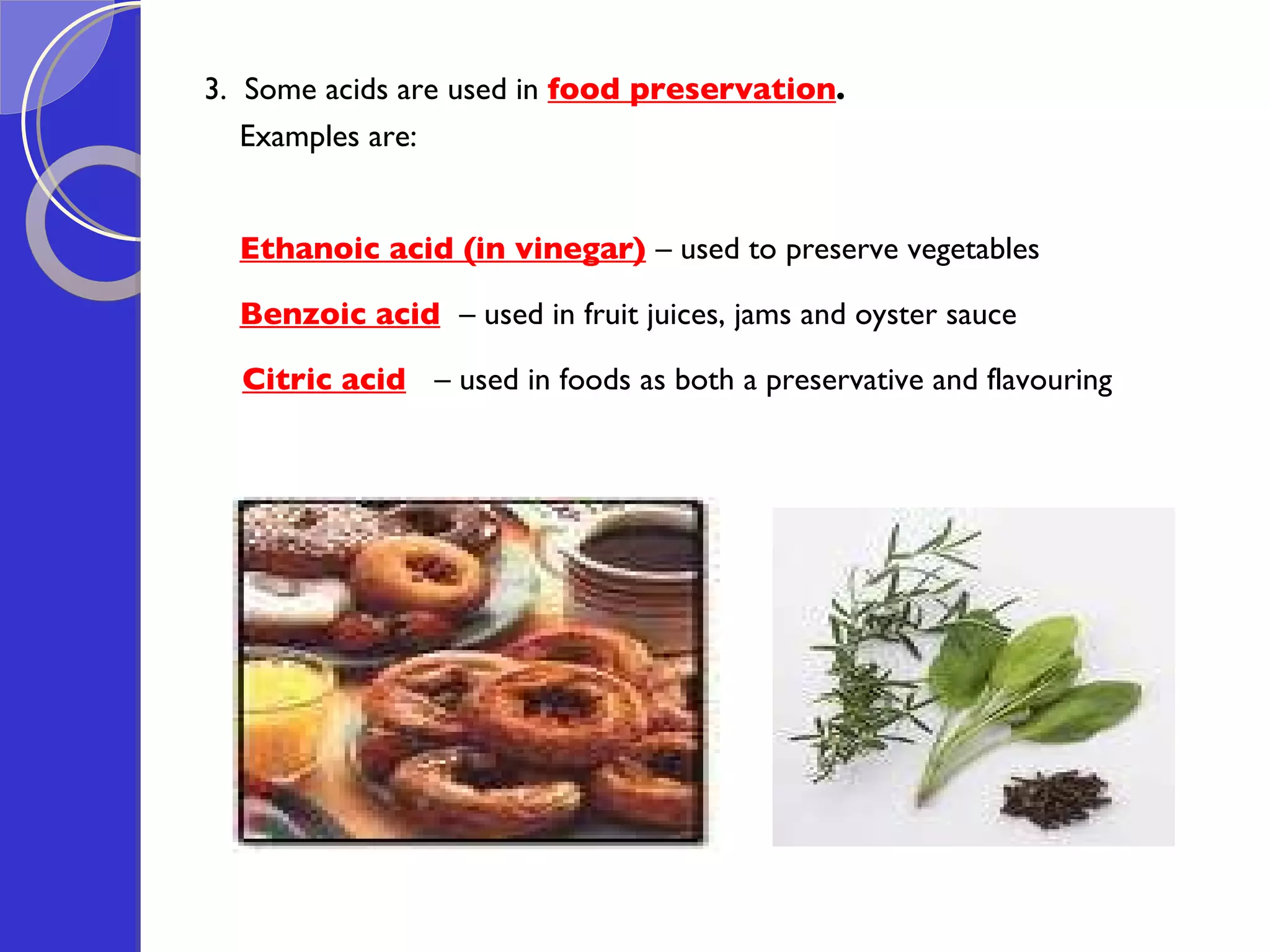 3. Some acids are used in food preservation.

Examples are:

Ethanoic acid (in vinegar) – used to preserve vegetables

Benzoic acid – used in fruit juices, jams and oyster sauce

Citric acid – used in foods as both a preservative and flavouring